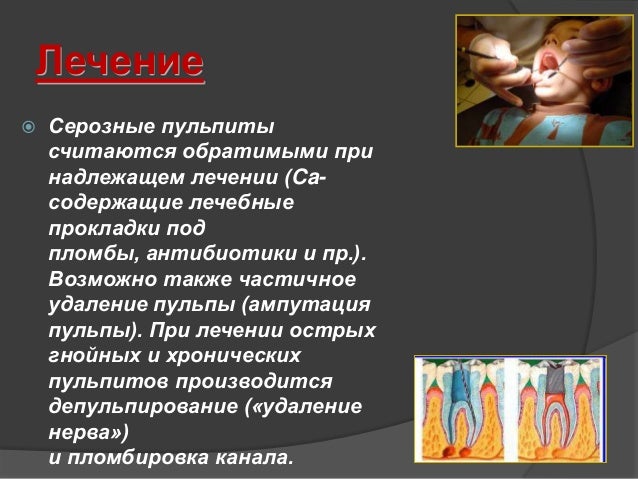 Лечение

Серозные пульпиты считаются обратимыми при надлежащем лечении (Са-содержащие лечебные прокладки под пломбы, антибиотики и пр.). Возможно также частичное удаление пульпы (ампутация пульпы). При лечении острых гнойных и хронических пульпитов производится депульпирование («удаление нерва») и пломбировка канала.